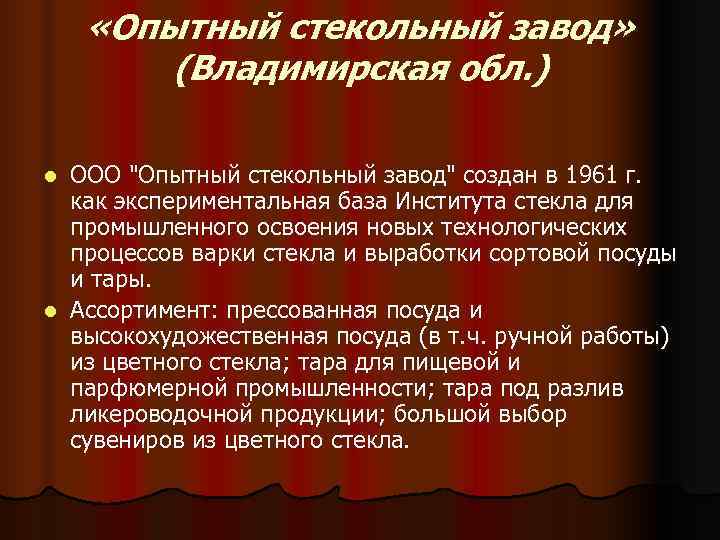 «Опытный стекольный завод» (Владимирская обл.)

ООО "Опытный стекольный завод" создан в 1961 г. как экспериментальная база Института стекла для промышленного освоения новых технологических процессов варки стекла и выработки сортовой посуды и тары.

Ассортимент: прессованная посуда и высокохудожественная посуда (в т.ч. ручной работы) из цветного стекла; тара для пищевой и парфюмерной промышленности; тара под разлив ликероводочной продукции; большой выбор сувениров из цветного стекла.